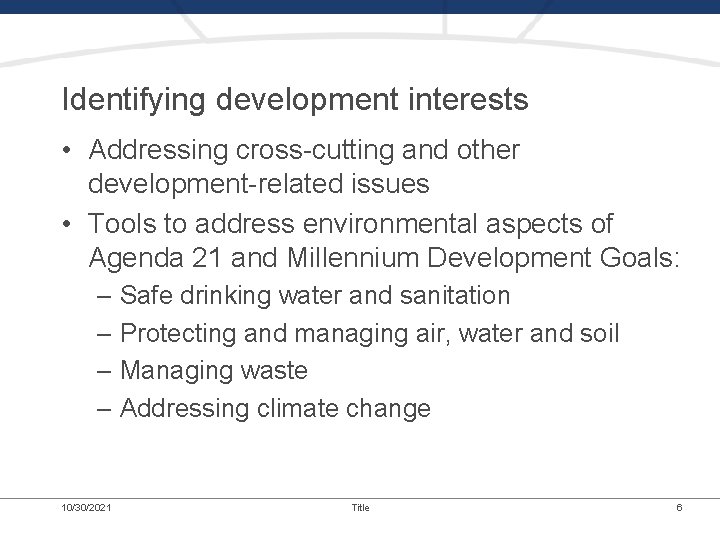 Identifying development interests

• Addressing cross-cutting and other development-related issues
• Tools to address environmental aspects of Agenda 21 and Millennium Development Goals:
– Safe drinking water and sanitation
– Protecting and managing air, water and soil
– Managing waste
– Addressing climate change

10/30/2021 Title 6